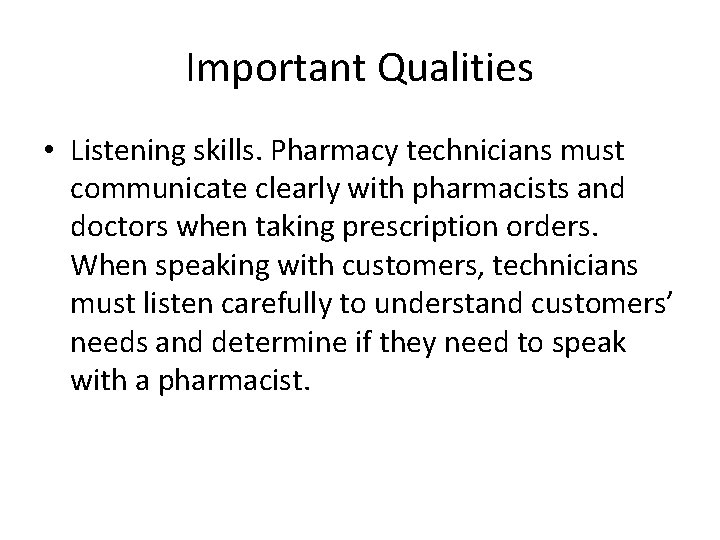 Important Qualities

• Listening skills. Pharmacy technicians must communicate clearly with pharmacists and doctors when taking prescription orders. When speaking with customers, technicians must listen carefully to understand customers' needs and determine if they need to speak with a pharmacist.